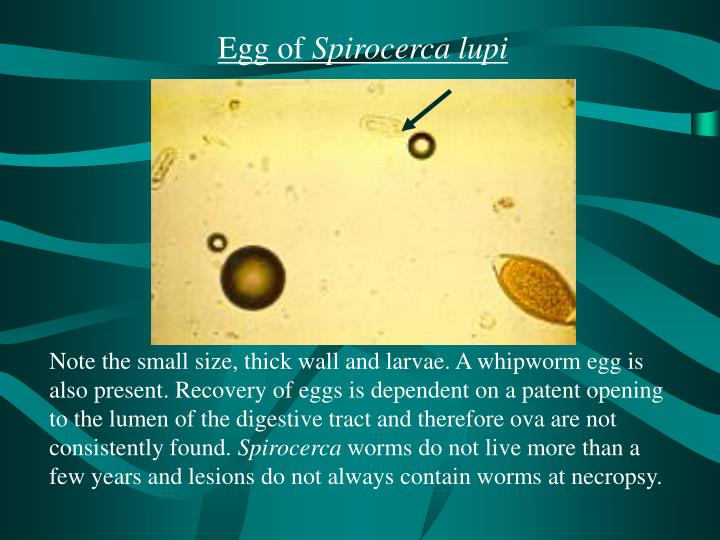 Egg of Spirocerca lupi

Note the small size, thick wall and larvae. A whipworm egg is also present. Recovery of eggs is dependent on a patent opening to the lumen of the digestive tract and therefore ova are not consistently found. Spirocerca worms do not live more than a few years and lesions do not always contain worms at necropsy.